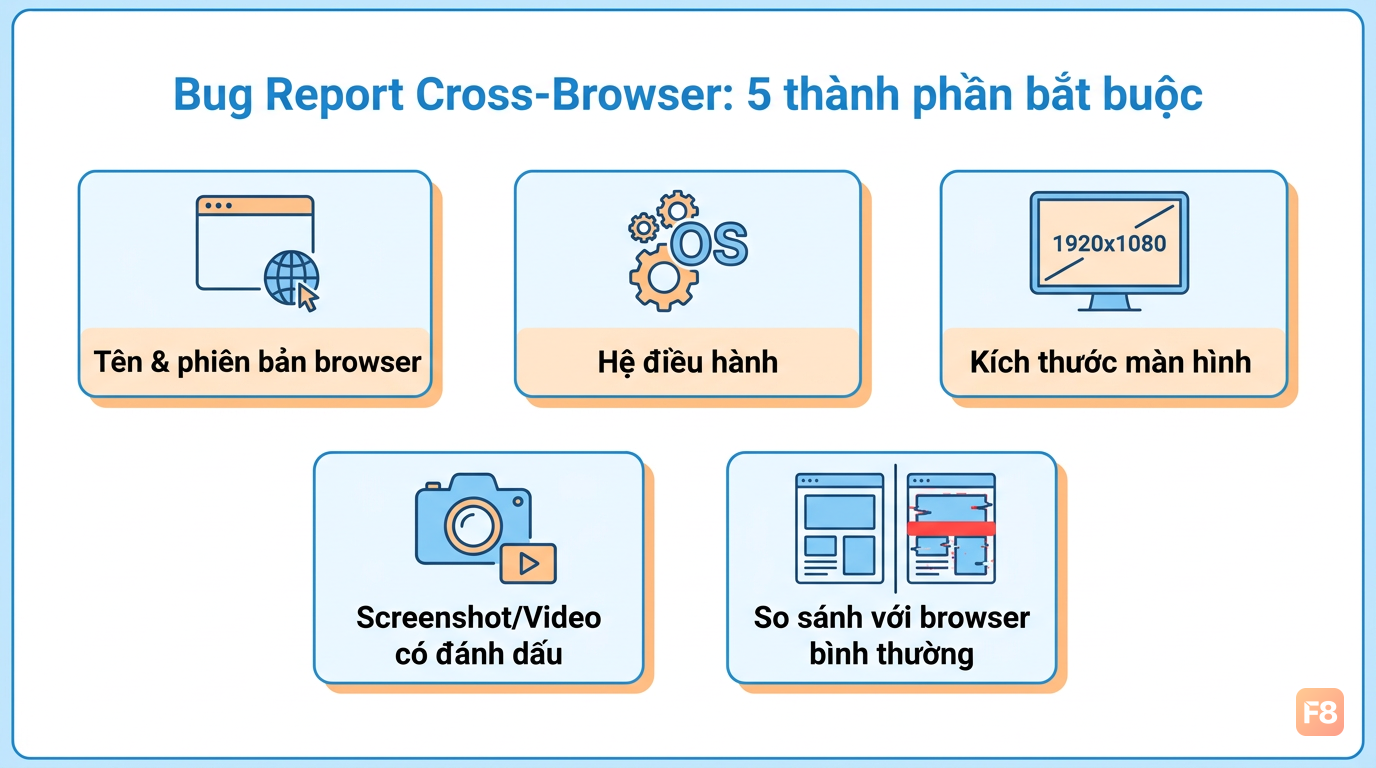 Bug Report Cross-Browser: 5 thành phần bắt buộc

Tên & phiên bản browser

OS

Hệ điều hành

1920x1080

Kích thước màn hình

Screenshot/Video có đánh dấu

So sánh với browser bình thường

F8